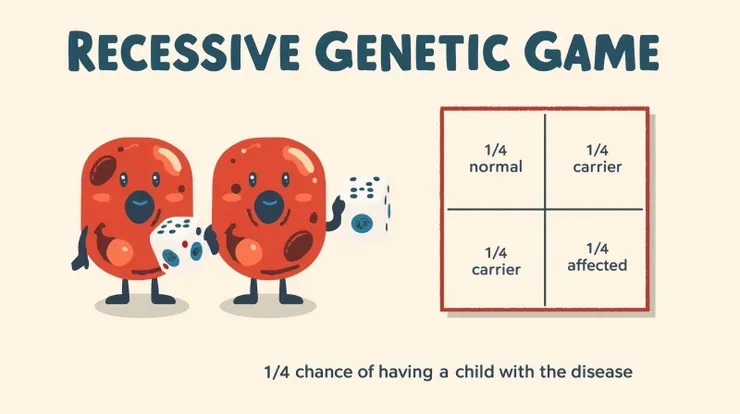 RECESSIVE GENETIC GAME

| 1/4 normal | 1/4 carrier |
|---|---|
| 1/4 carrier | 1/4 affected |

1/4 chance of having a child with the disease